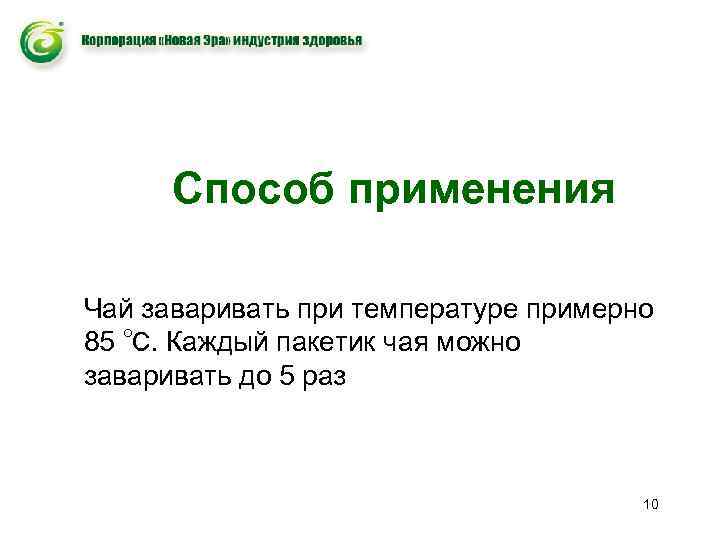 Корпорация «Новая Эра» индустрия здоровья

Способ применения

Чай заваривать при температуре примерно 85 °С. Каждый пакетик чая можно заваривать до 5 раз

10